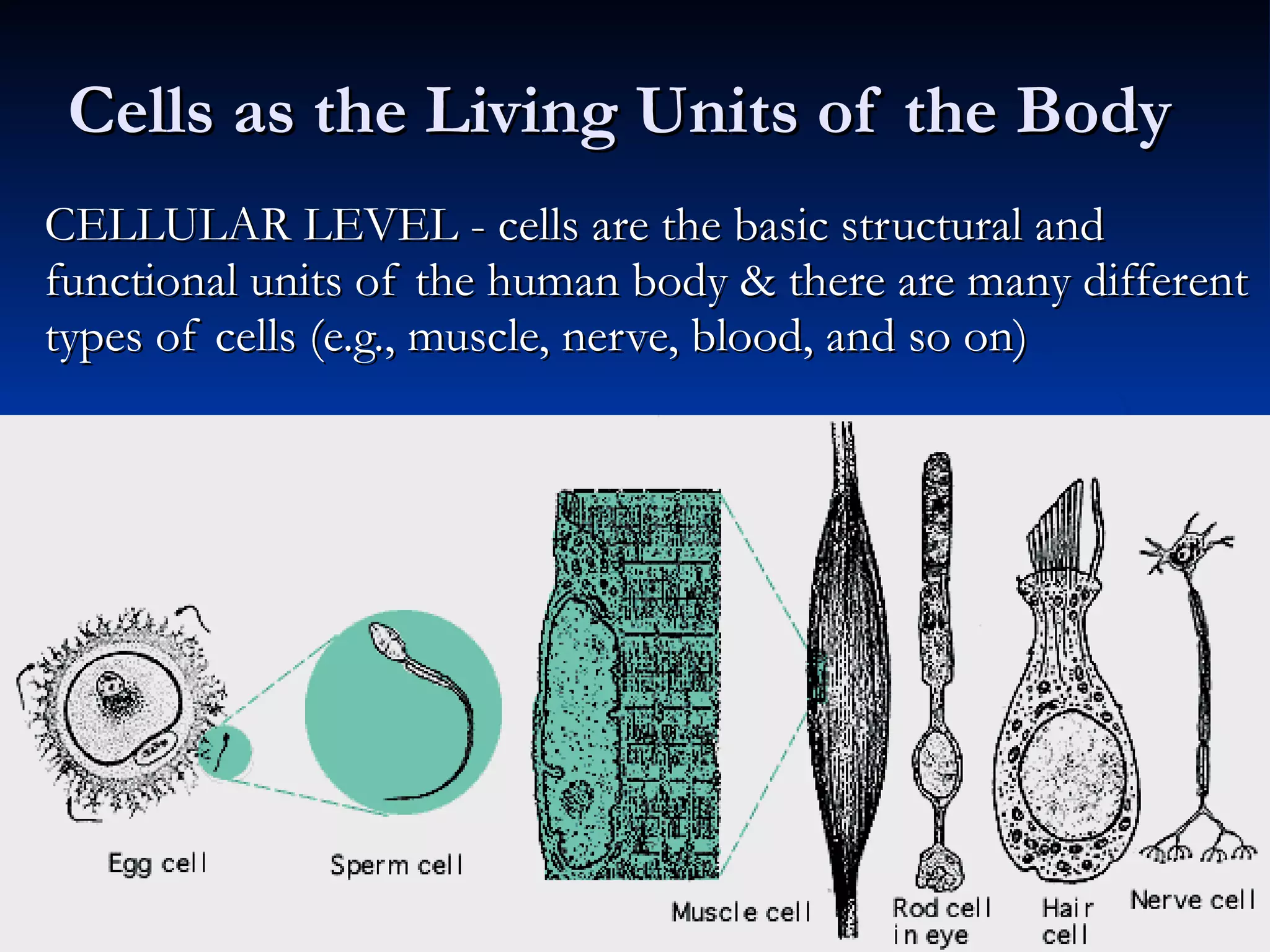 Cells as the Living Units of the Body

CELLULAR LEVEL - cells are the basic structural and functional units of the human body & there are many different types of cells (e.g., muscle, nerve, blood, and so on)

Egg cell

Sperm cell

Muscle cell

Rod cell in eye

Hair cell

Nerve cell